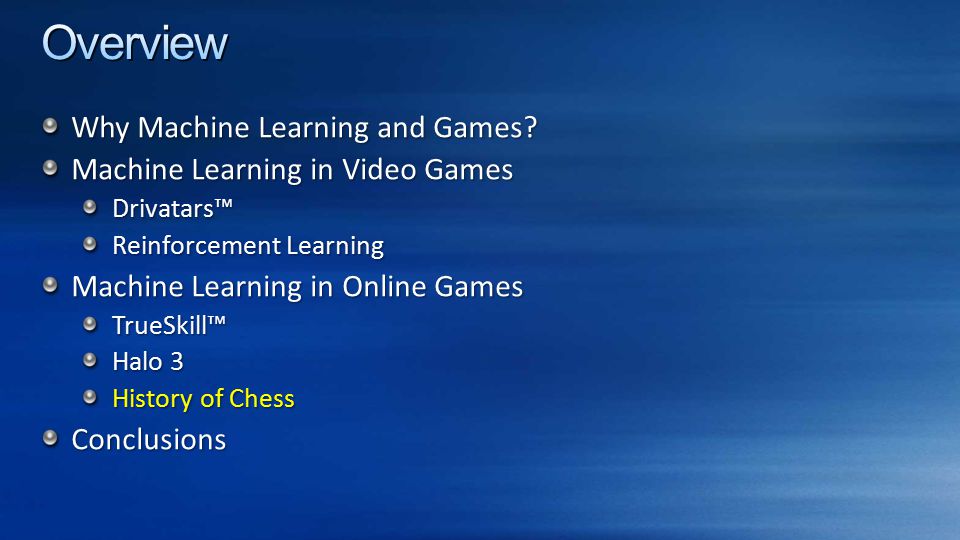 Overview

Why Machine Learning and Games?
Machine Learning in Video Games
Drivatars™
Reinforcement Learning
Machine Learning in Online Games
TrueSkill™
Halo 3
History of Chess
Conclusions